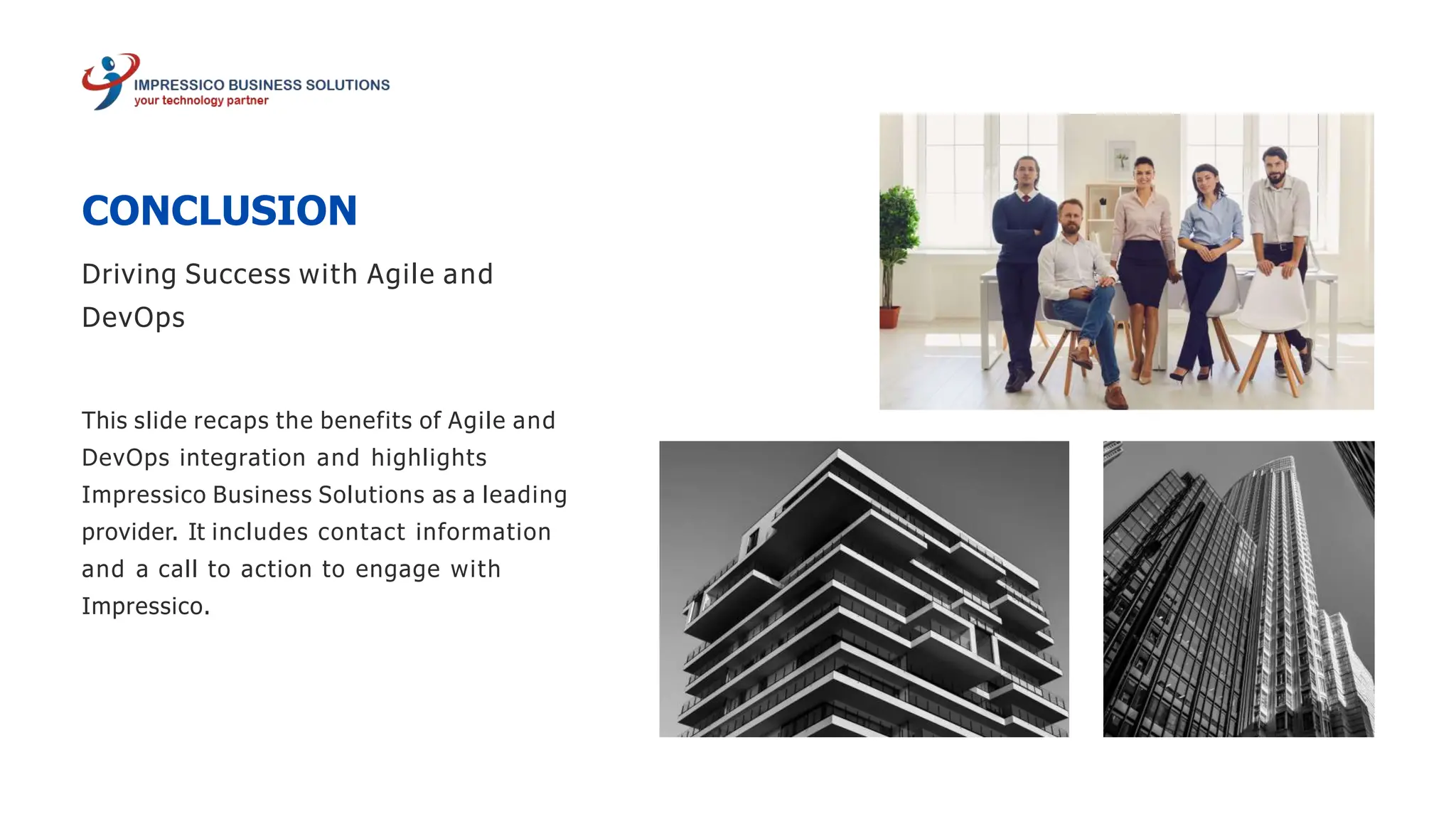 IMPRESSICO BUSINESS SOLUTIONS
your technology partner

CONCLUSION

Driving Success with Agile and DevOps

This slide recaps the benefits of Agile and DevOps integration and highlights Impressico Business Solutions as a leading provider. It includes contact information and a call to action to engage with Impressico.